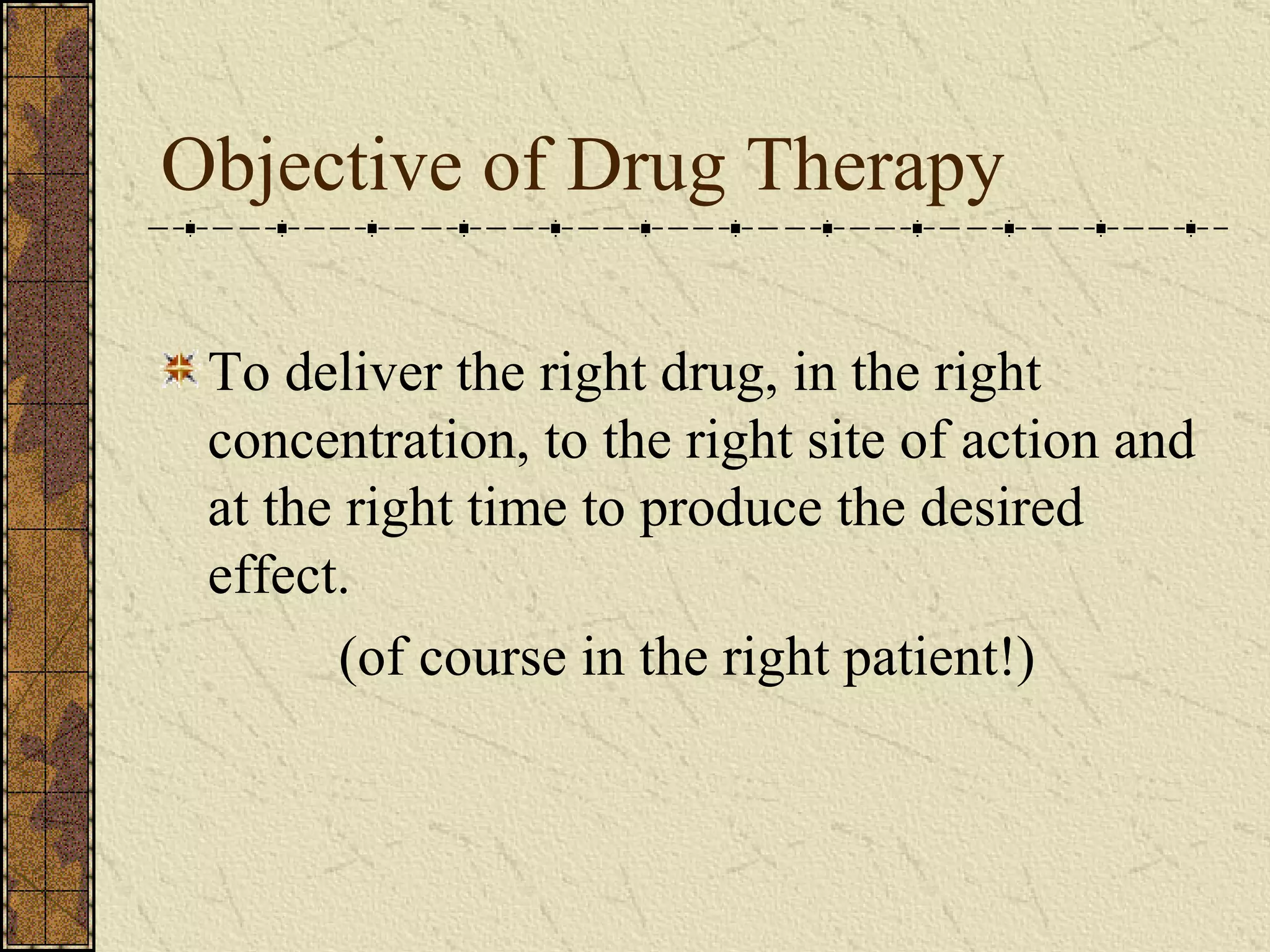 Objective of Drug Therapy

To deliver the right drug, in the right concentration, to the right site of action and at the right time to produce the desired effect.

(of course in the right patient!)